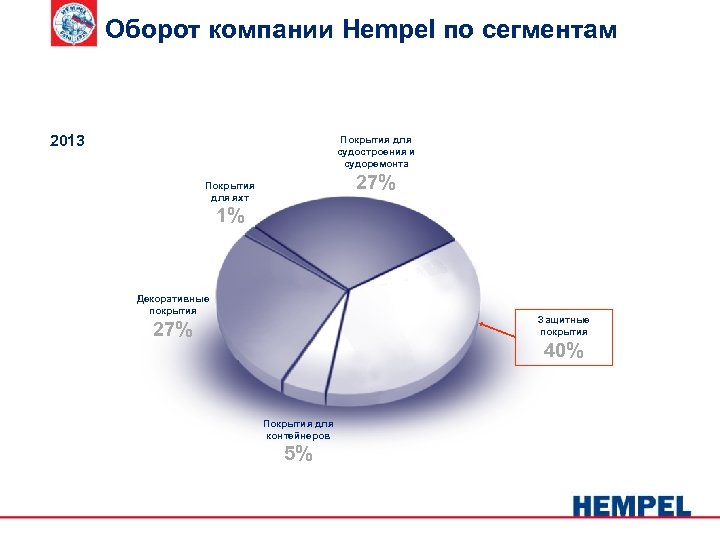 HEMPEL

Оборот компании Hempel по сегментам

2013

Покрытия для судостроения и судоремонта
27%

Покрытия для яхт
1%

Декоративные покрытия
27%

Защитные покрытия
40%

Покрытия для контейнеров
5%

HEMPEL